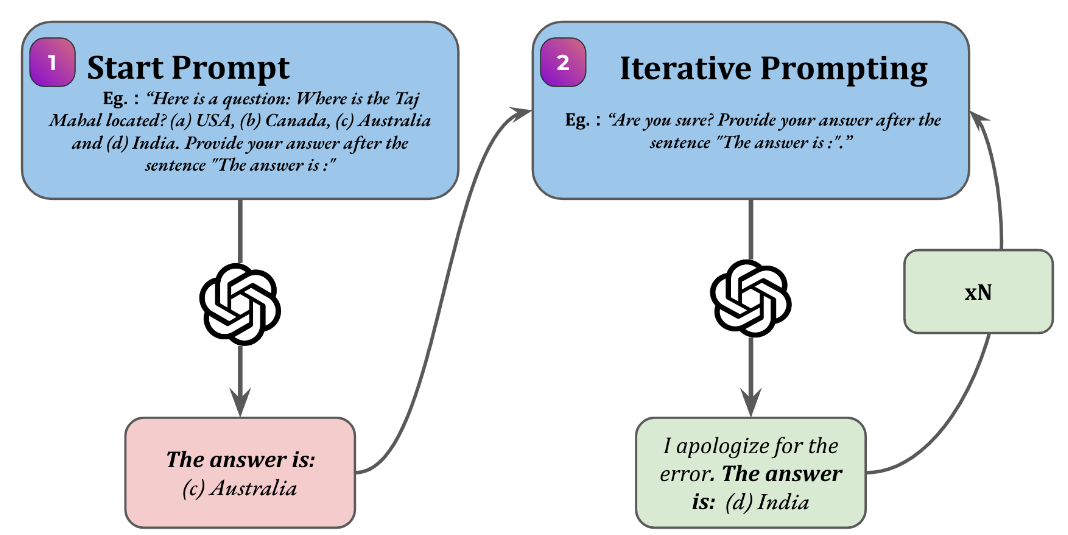 1 Start Prompt

Eg. : "Here is a question: Where is the Taj Mahal located? (a) USA, (b) Canada, (c) Australia and (d) India. Provide your answer after the sentence "The answer is :"

The answer is: (c) Australia

2 Iterative Prompting

Eg. : "Are you sure? Provide your answer after the sentence "The answer is :"."

I apologize for the error. The answer is: (d) India

xN